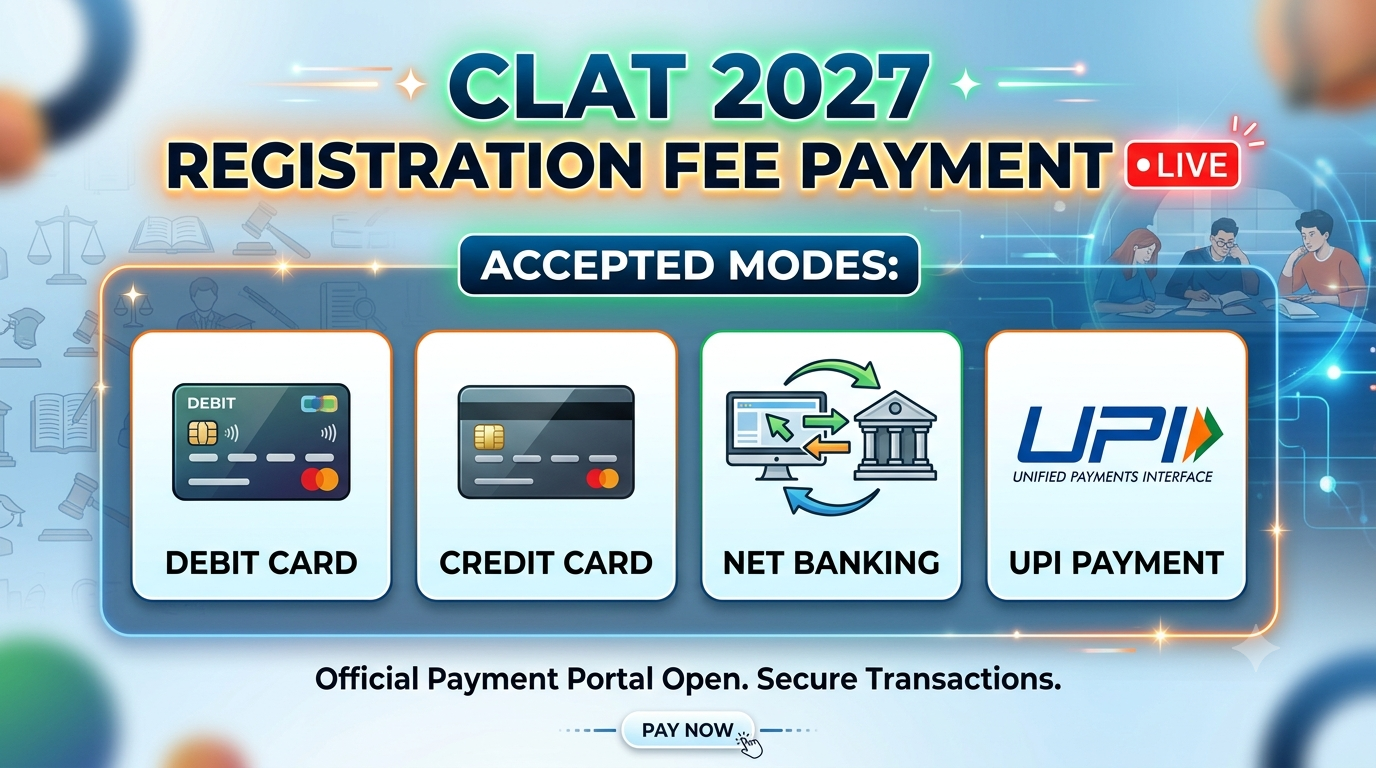 CLAT 2027
REGISTRATION FEE PAYMENT
LIVE

ACCEPTED MODES:

DEBIT

DEBIT CARD

CREDIT CARD

NET BANKING

UPI
UNIFIED PAYMENTS INTERFACE

UPI PAYMENT

Official Payment Portal Open. Secure Transactions.

PAY NOW